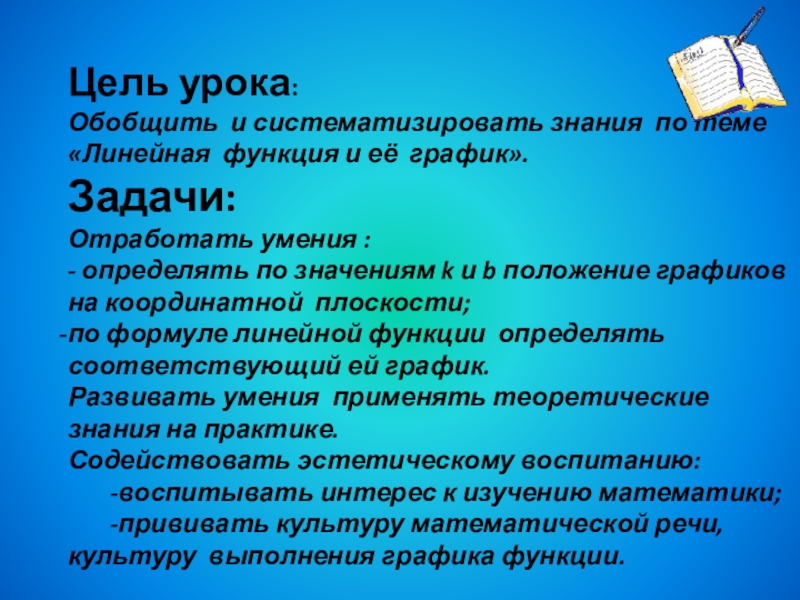 Цель урока:
Обобщить и систематизировать знания по теме «Линейная функция и её график».

Задачи:
Отработать умения :
- определять по значениям k и b положение графиков на координатной плоскости;
-по формуле линейной функции определять соответствующий ей график.
Развивать умения применять теоретические знания на практике.
Содействовать эстетическому воспитанию:
-воспитывать интерес к изучению математики;
-прививать культуру математической речи, культуру выполнения графика функции.